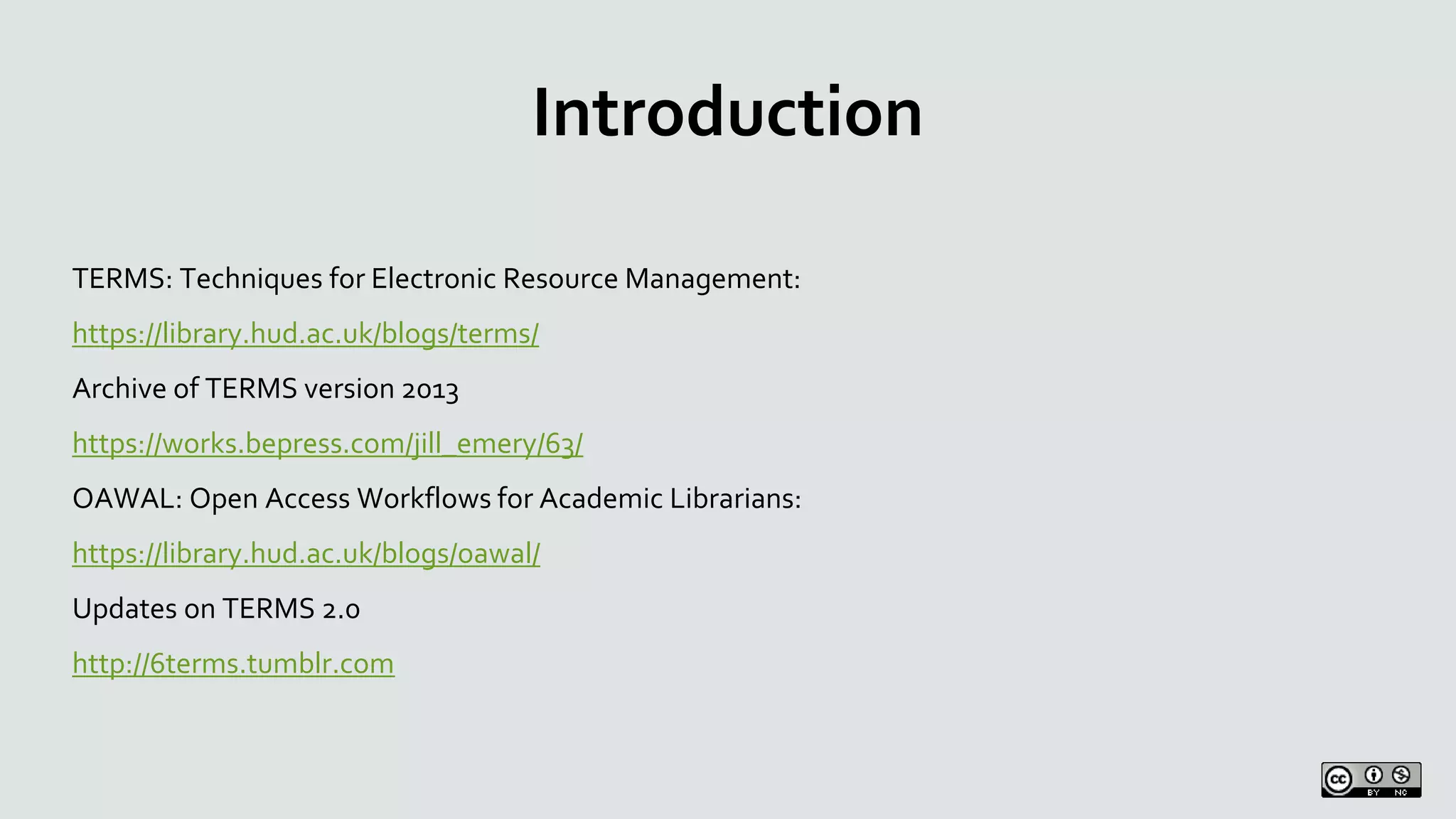 Introduction

TERMS: Techniques for Electronic Resource Management:

https://library.hud.ac.uk/blogs/terms/

Archive of TERMS version 2013

https://works.bepress.com/jill_emery/63/

OAWAL: Open Access Workflows for Academic Librarians:

https://library.hud.ac.uk/blogs/oawal/

Updates on TERMS 2.0

http://6terms.tumblr.com

cc BY NC